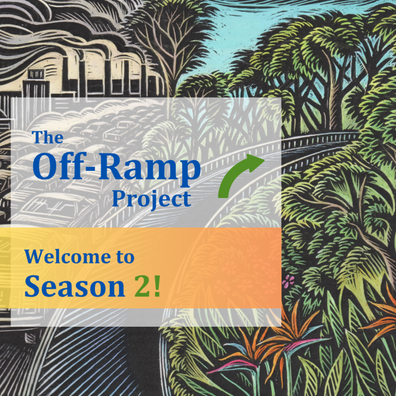 The
Off-Ramp
Project

Welcome to
Season 2!